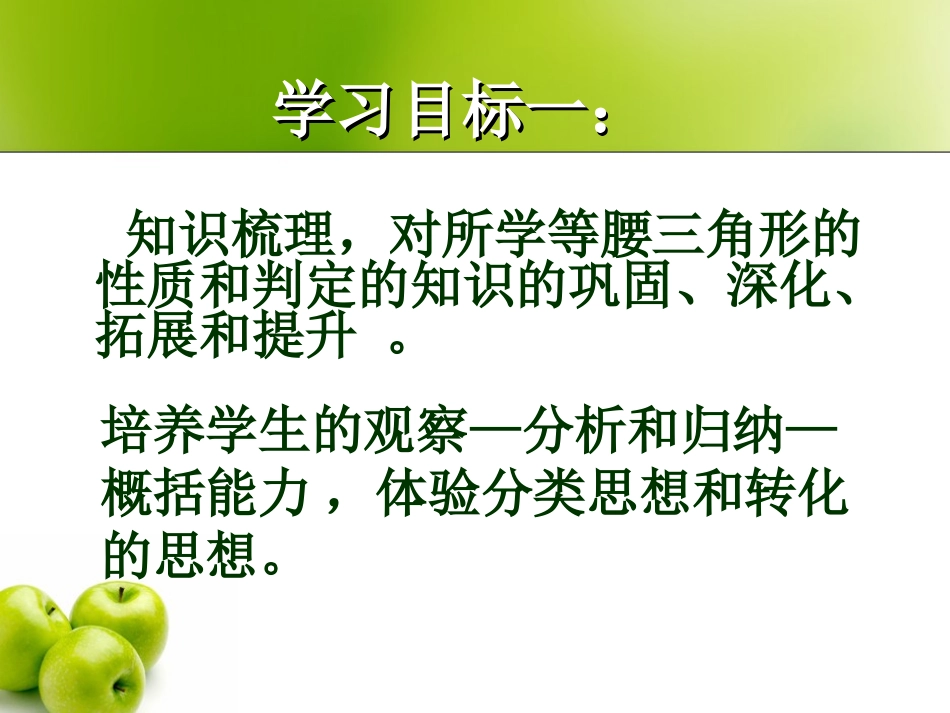 学习目标一：

知识梳理，对所学等腰三角形的性质和判定的知识的巩固、深化、拓展和提升 。

培养学生的观察—分析和归纳—概括能力，体验分类思想和转化的思想。